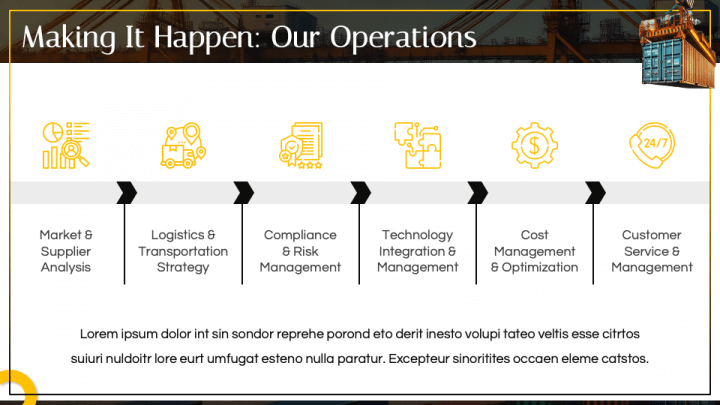 Making It Happen: Our Operations

24/7

Market & Supplier Analysis

Logistics & Transportation Strategy

Compliance & Risk Management

Technology Integration & Management

Cost Management & Optimization

Customer Service & Management

Lorem ipsum dolor int sin sondor reprehe porond eto derit inesto volupi tateo veltis esse citrtos suiuri nuldoitr lore eurt umfugat esteno nulla paratur. Excepteur sinoritites occaen eleme catstos.